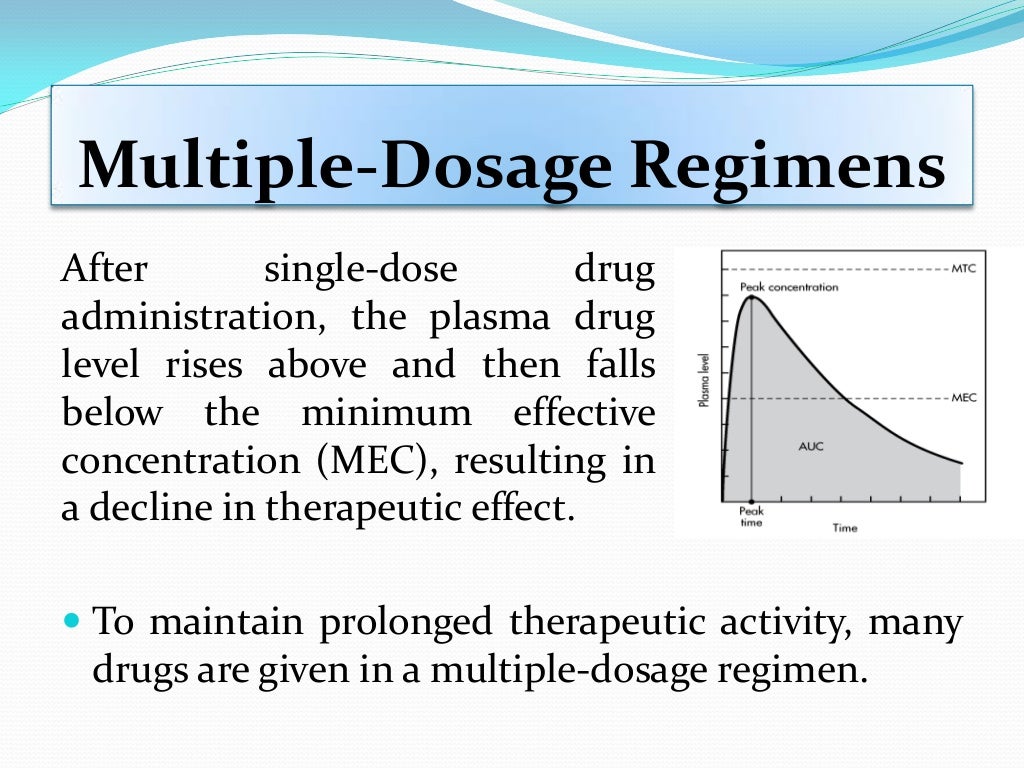 Multiple-Dosage Regimens

After single-dose drug administration, the plasma drug level rises above and then falls below the minimum effective concentration (MEC), resulting in a decline in therapeutic effect.

MTC
Peak concentration
Plasma level
MEC
AUC
Peak time
Time

To maintain prolonged therapeutic activity, many drugs are given in a multiple-dosage regimen.